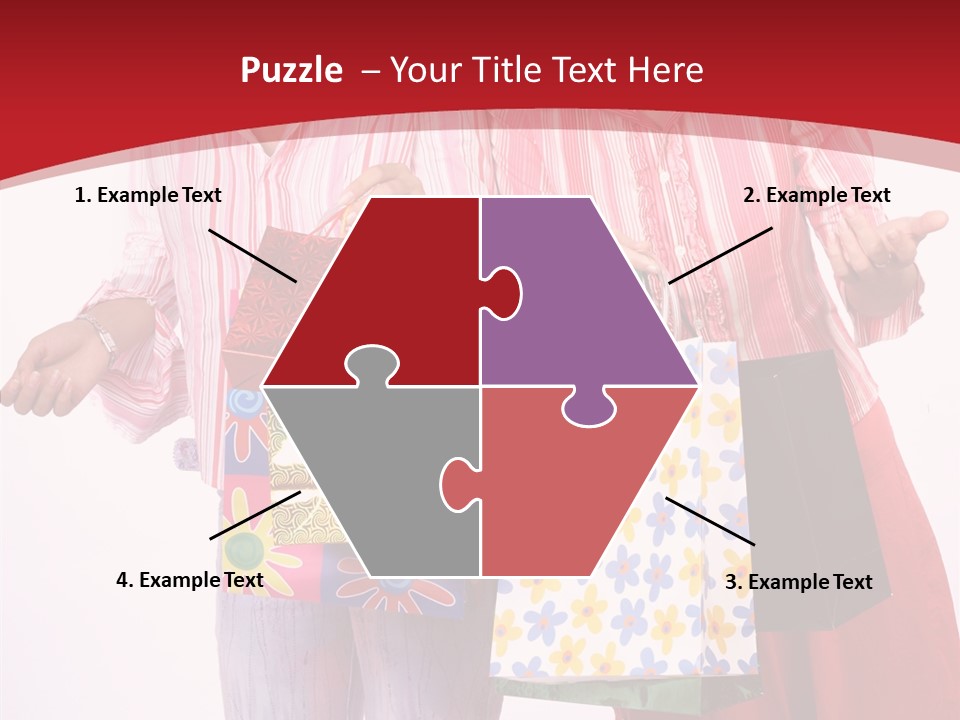 Puzzle – Your Title Text Here

1. Example Text

2. Example Text

4. Example Text

3. Example Text